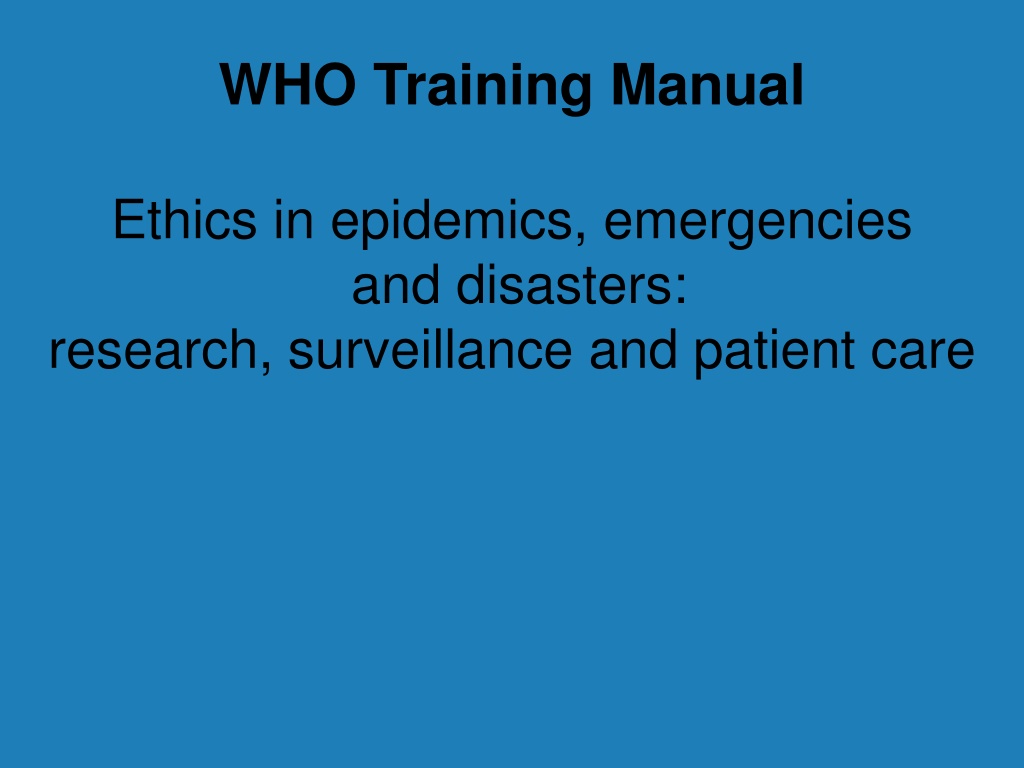 WHO Training Manual

Ethics in epidemics, emergencies and disasters:
research, surveillance and patient care